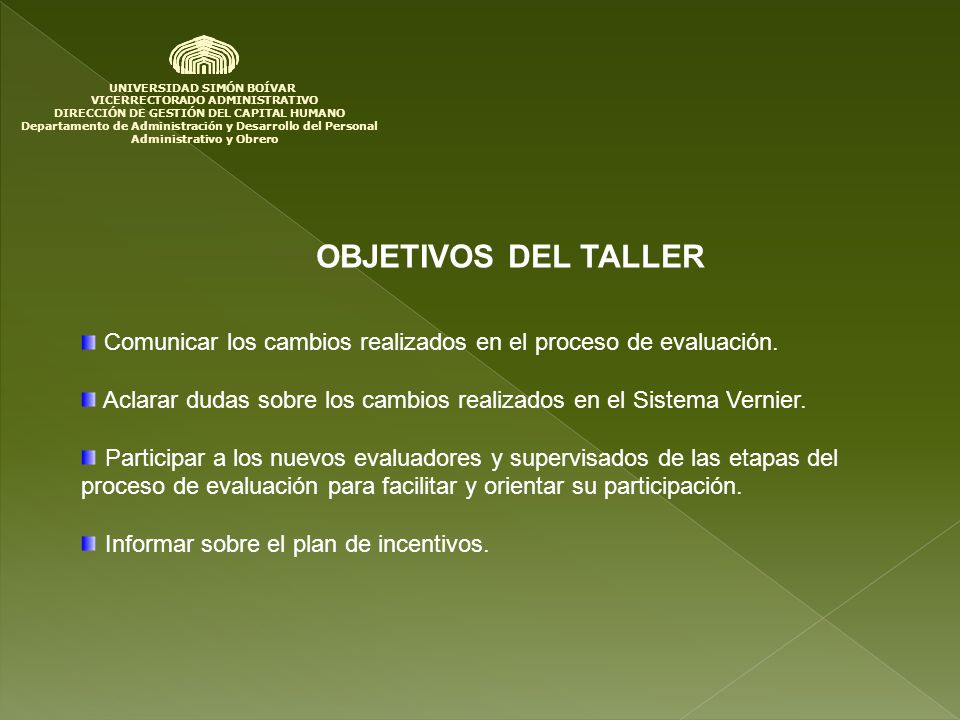 UNIVERSIDAD SIMÓN BOÍVAR
VICERRECTORADO ADMINISTRATIVO
DIRECCIÓN DE GESTIÓN DEL CAPITAL HUMANO
Departamento de Administración y Desarrollo del Personal Administrativo y Obrero

OBJETIVOS DEL TALLER

Comunicar los cambios realizados en el proceso de evaluación.

Aclarar dudas sobre los cambios realizados en el Sistema Vernier.

Participar a los nuevos evaluadores y supervisados de las etapas del proceso de evaluación para facilitar y orientar su participación.

Informar sobre el plan de incentivos.